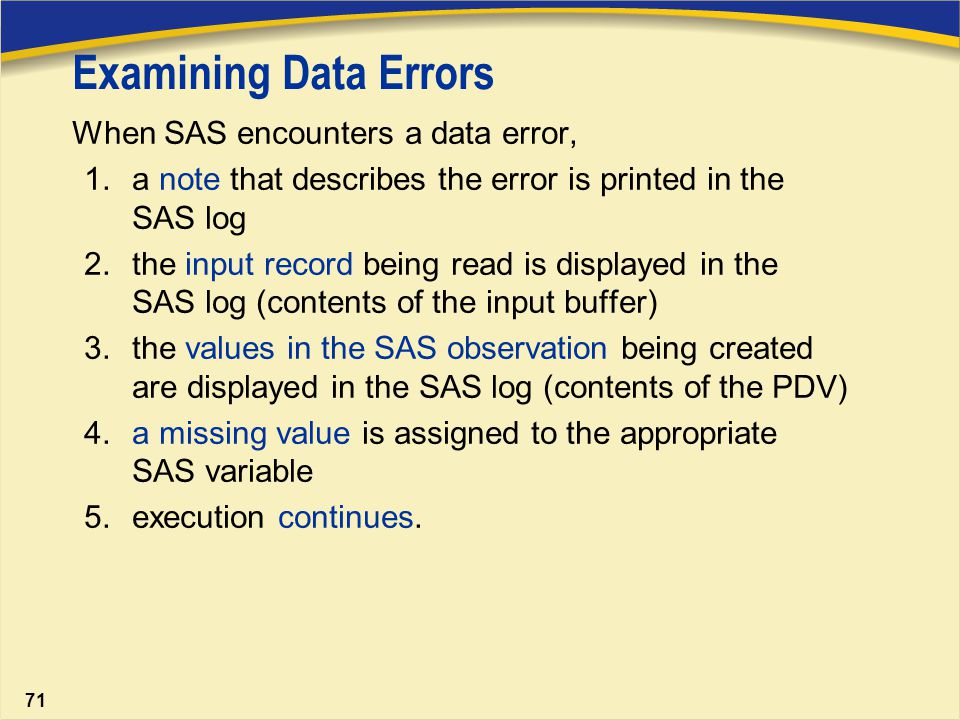 Examining Data Errors

When SAS encounters a data error,

1. a note that describes the error is printed in the SAS log
2. the input record being read is displayed in the SAS log (contents of the input buffer)
3. the values in the SAS observation being created are displayed in the SAS log (contents of the PDV)
4. a missing value is assigned to the appropriate SAS variable
5. execution continues.

71